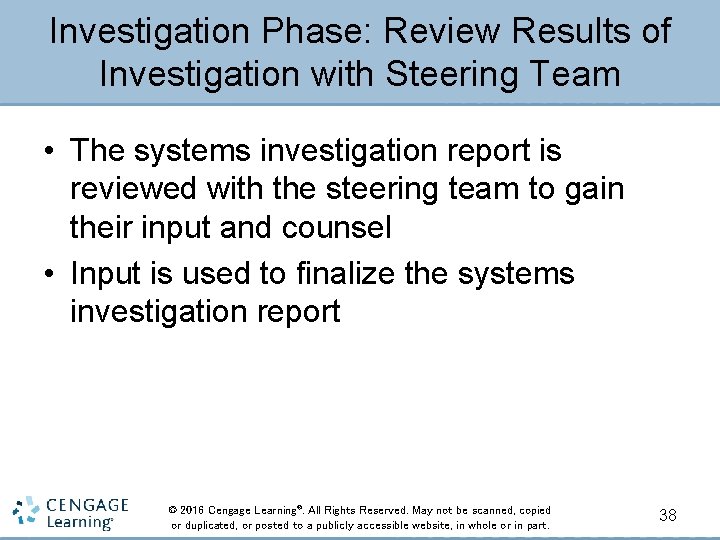 Investigation Phase: Review Results of Investigation with Steering Team

• The systems investigation report is reviewed with the steering team to gain their input and counsel
• Input is used to finalize the systems investigation report

CENGAGE Learning®

© 2016 Cengage Learning®. All Rights Reserved. May not be scanned, copied or duplicated, or posted to a publicly accessible website, in whole or in part.

38